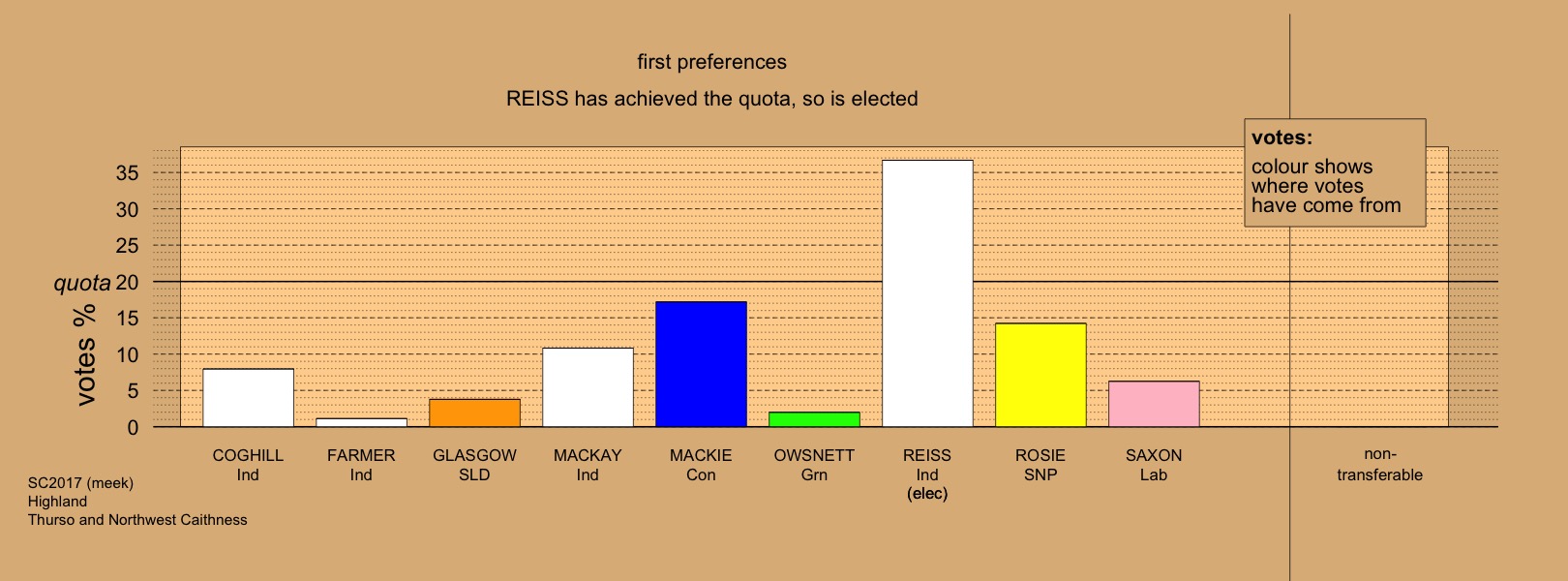 first preferences

REISS has achieved the quota, so is elected

votes:
colour shows where votes have come from

votes %
quota

35
30
25
20
15
10
5
0

COGHILL Ind
FARMER Ind
GLASGOW SLD
MACKAY Ind
MACKIE Con
OWSNETT Grn
REISS Ind (elec)
ROSIE SNP
SAXON Lab
non-transferable

SC2017 (meek)
Highland
Thurso and Northwest Caithness